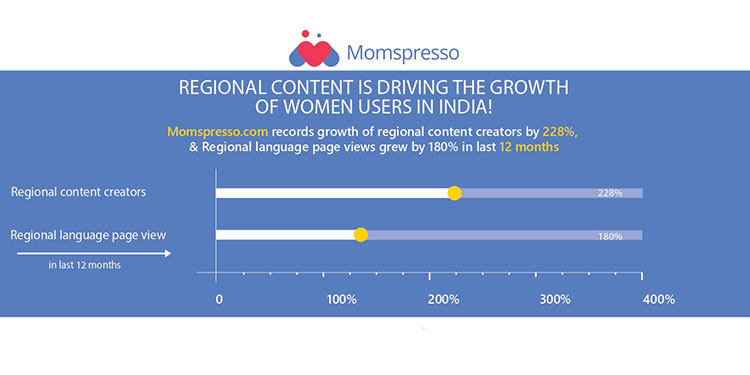 Momspresso

REGIONAL CONTENT IS DRIVING THE GROWTH OF WOMEN USERS IN INDIA!

Momspresso.com records growth of regional content creators by 228%, & Regional language page views grew by 180% in last 12 months

Regional content creators

228%

Regional language page view

180%

in last 12 months

0
100%
200%
300%
400%